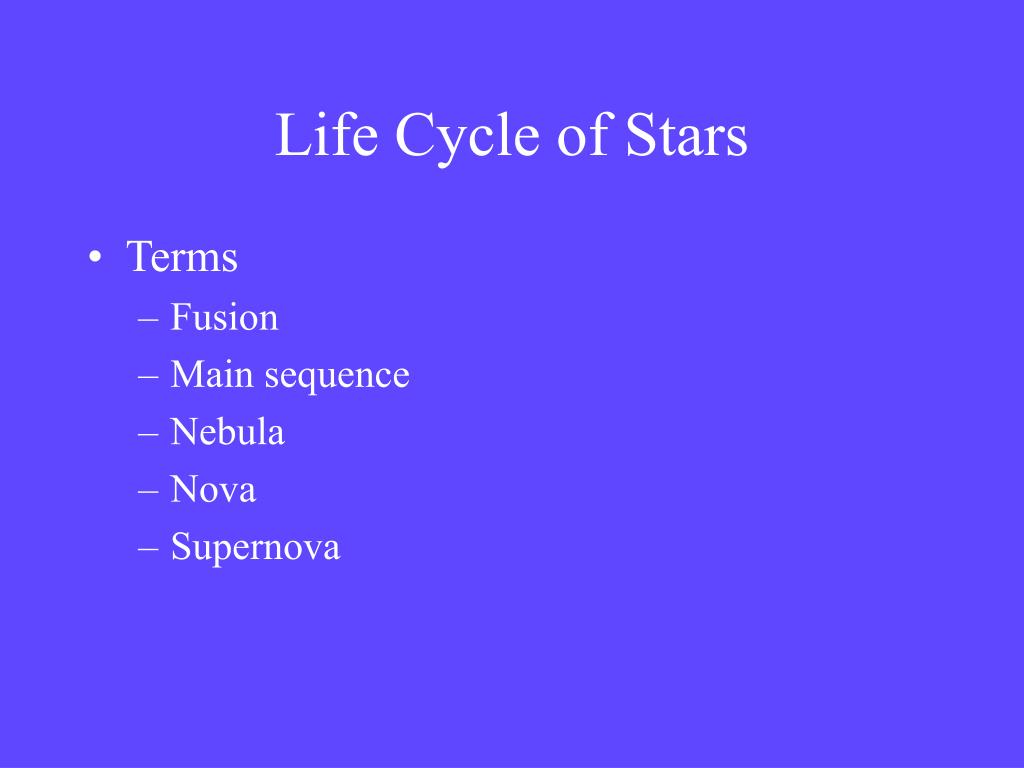 Life Cycle of Stars

• Terms
– Fusion
– Main sequence
– Nebula
– Nova
– Supernova